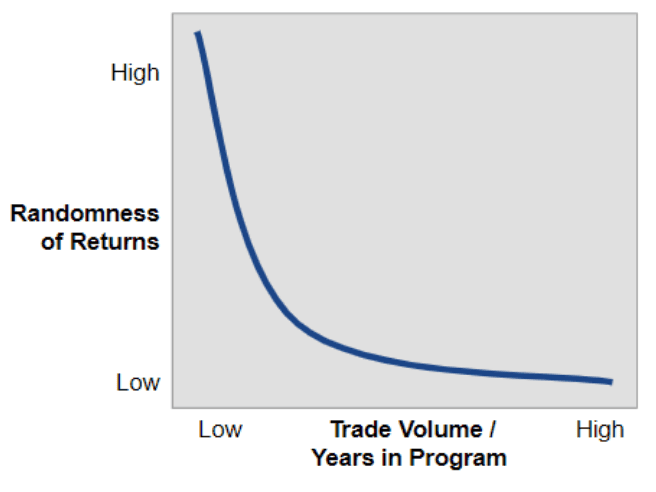 High

Randomness of Returns

Low

Low

Trade Volume / Years in Program

High